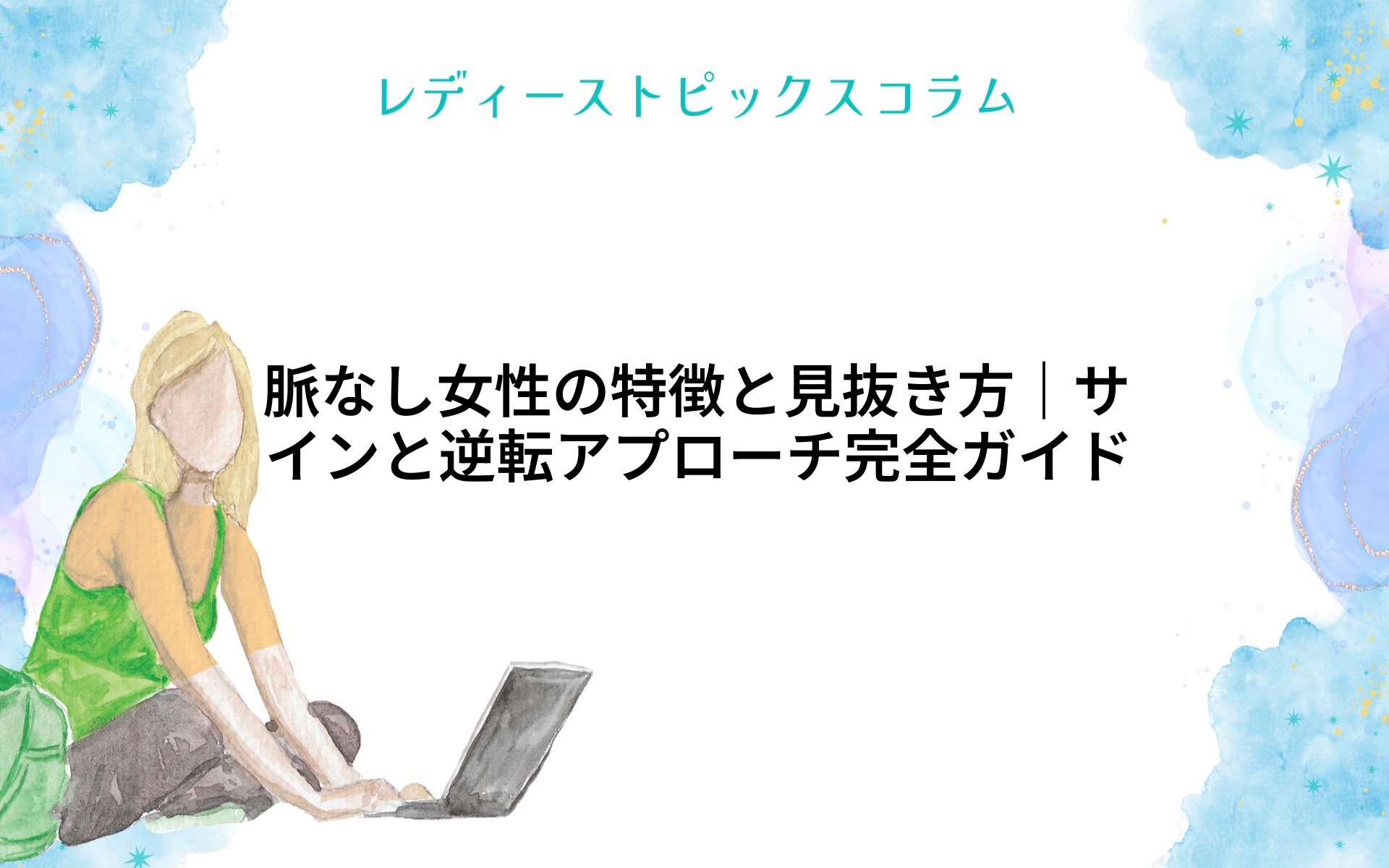 レディーストピックスコラム

脈なし女性の特徴と見抜き方｜サインと逆転アプローチ完全ガイド